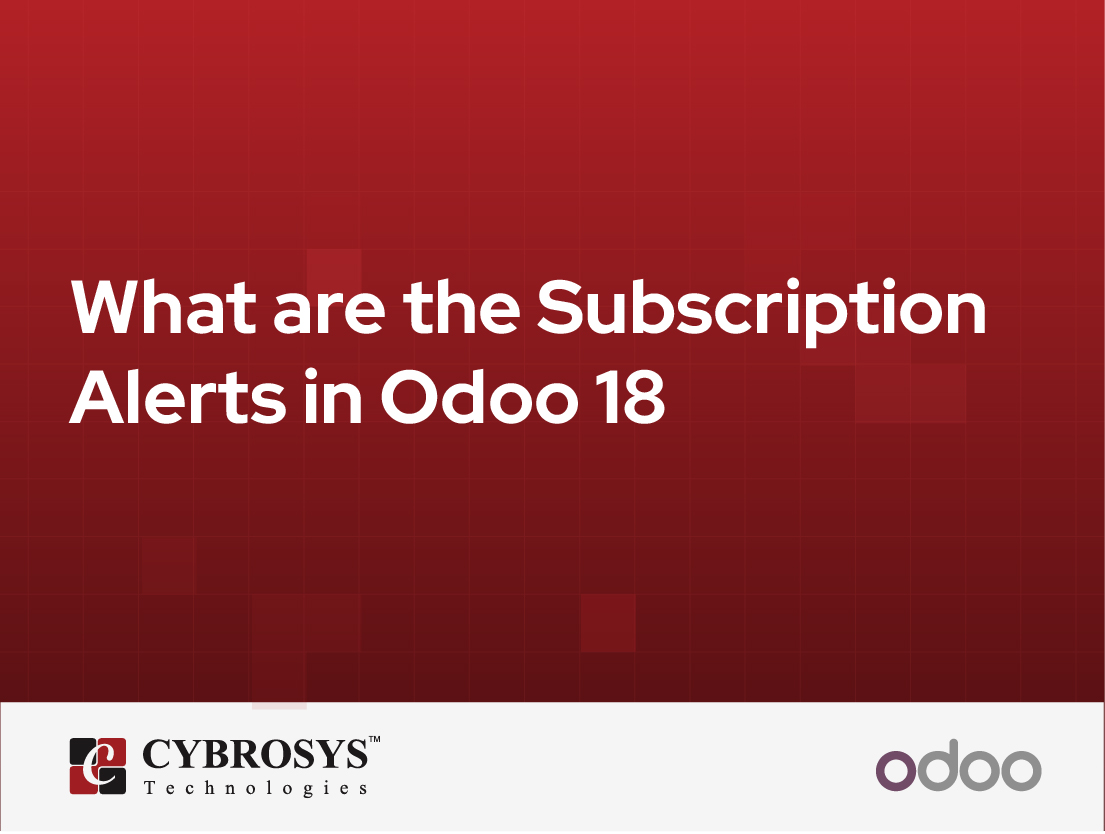 What are the Subscription Alerts in Odoo 18

CYBROSYS™
Technologies

odoo